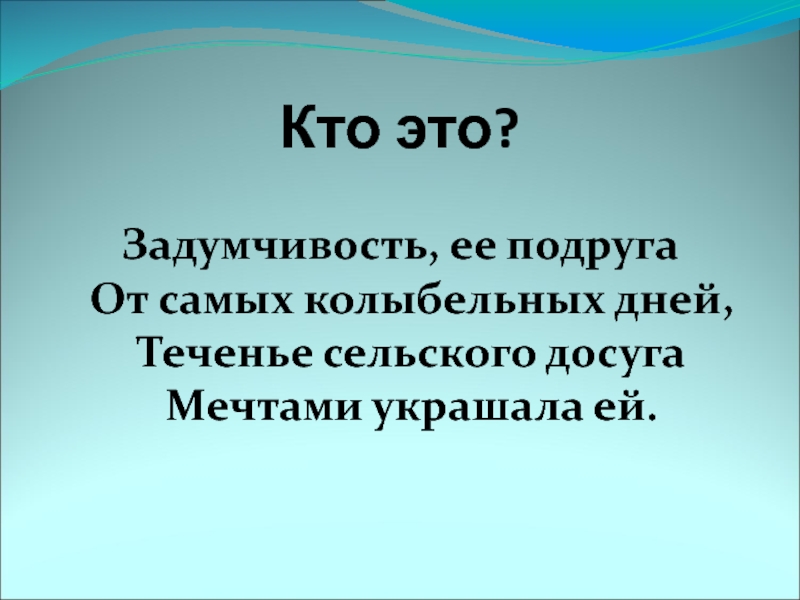 Кто это?

Задумчивость, ее подруга
От самых колыбельных дней,
Теченье сельского досуга
Мечтами украшала ей.